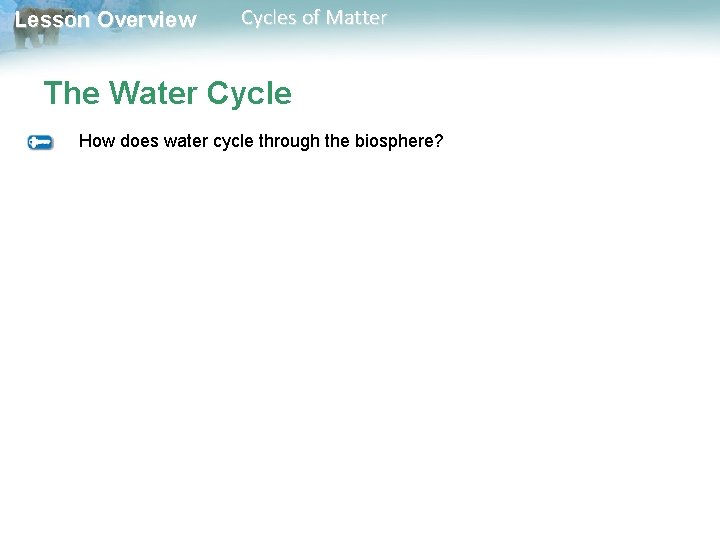 Lesson Overview Cycles of Matter

The Water Cycle

How does water cycle through the biosphere?